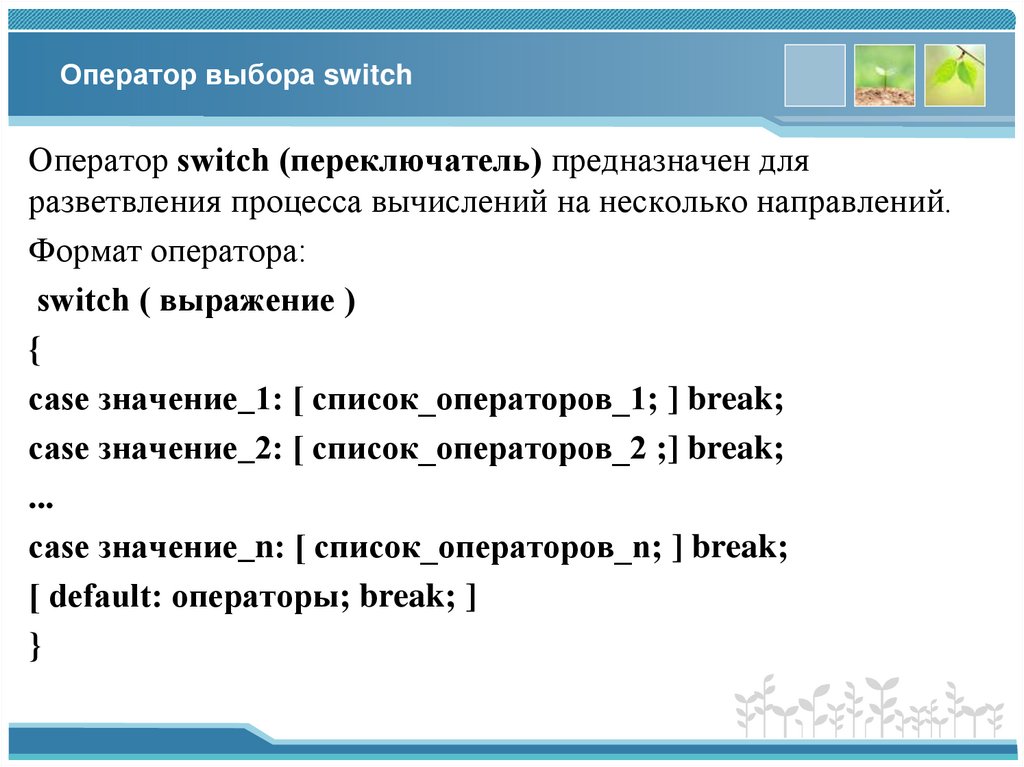 Оператор выбора switch

Оператор switch (переключатель) предназначен для разветвления процесса вычислений на несколько направлений.

Формат оператора:

switch ( выражение )

{

case значение_1: [ список_операторов_1; ] break;

case значение_2: [ список_операторов_2 ;] break;

...

case значение_n: [ список_операторов_n; ] break;

[ default: операторы; break; ]

}